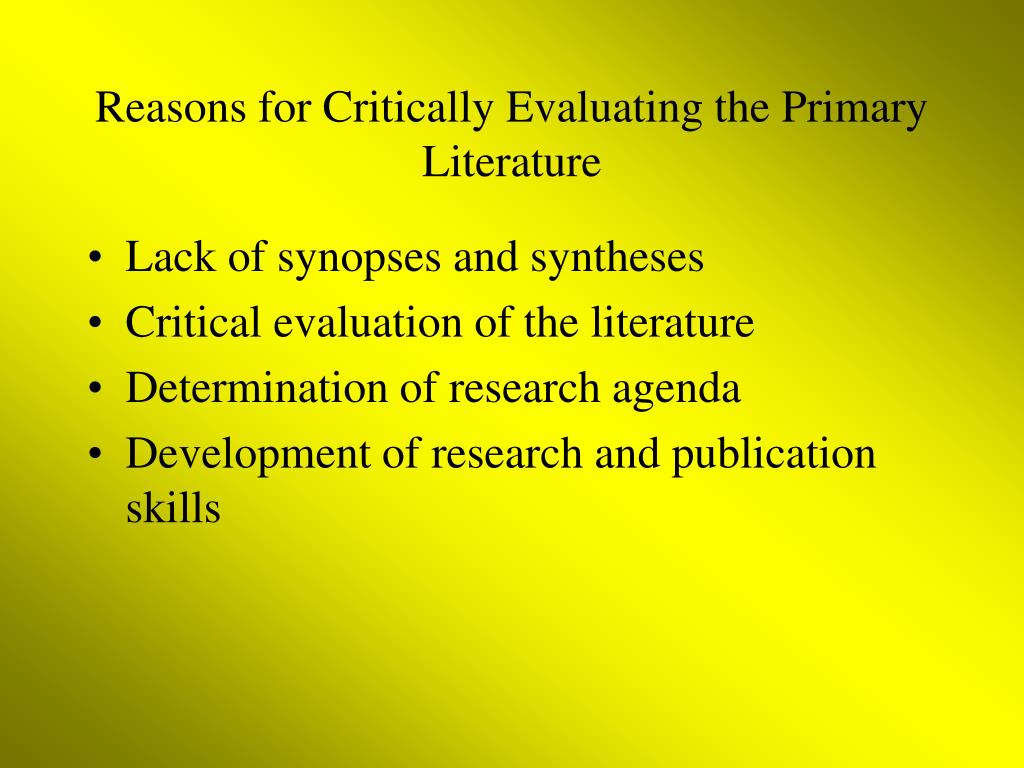 Reasons for Critically Evaluating the Primary Literature

• Lack of synopses and syntheses
• Critical evaluation of the literature
• Determination of research agenda
• Development of research and publication skills